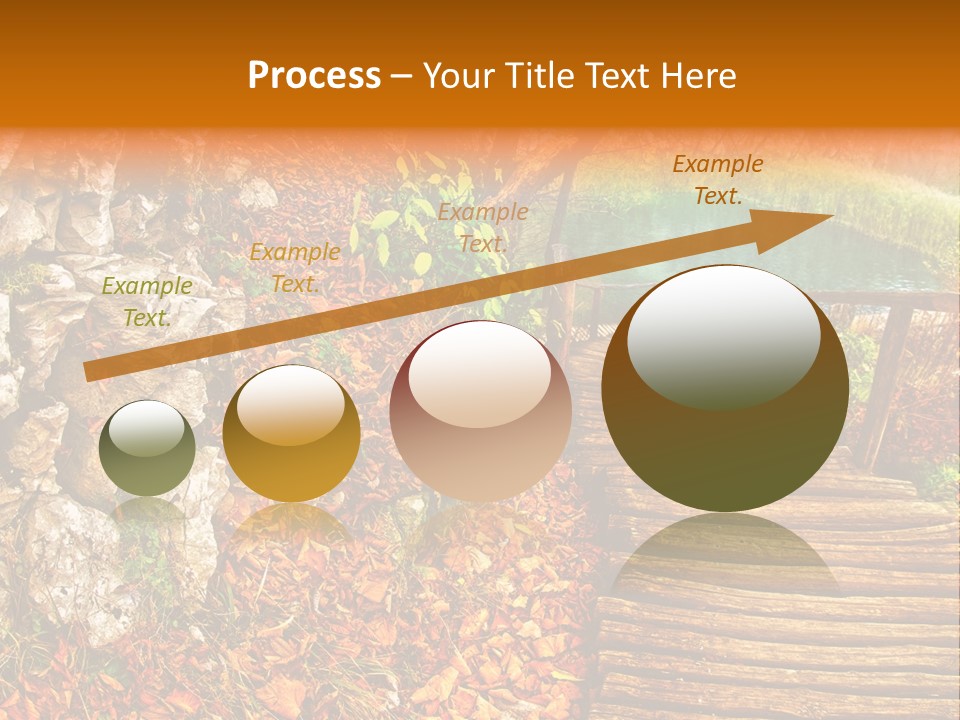 Process – Your Title Text Here

Example Text.

Example Text.

Example Text.

Example Text.